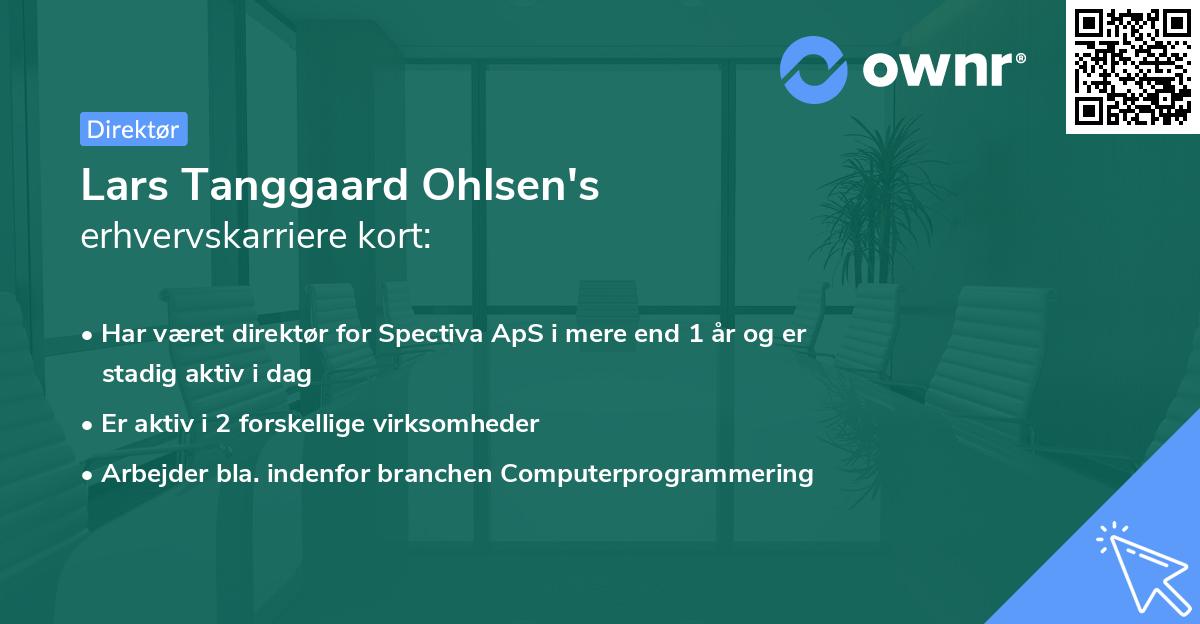 ownr®

Direktør

Lars Tanggaard Ohlsen's
erhvervskarriere kort:

• Har været direktør for Spectiva ApS i mere end 1 år og er stadig aktiv i dag
• Er aktiv i 2 forskellige virksomheder
• Arbejder bla. indenfor branchen Computerprogrammering